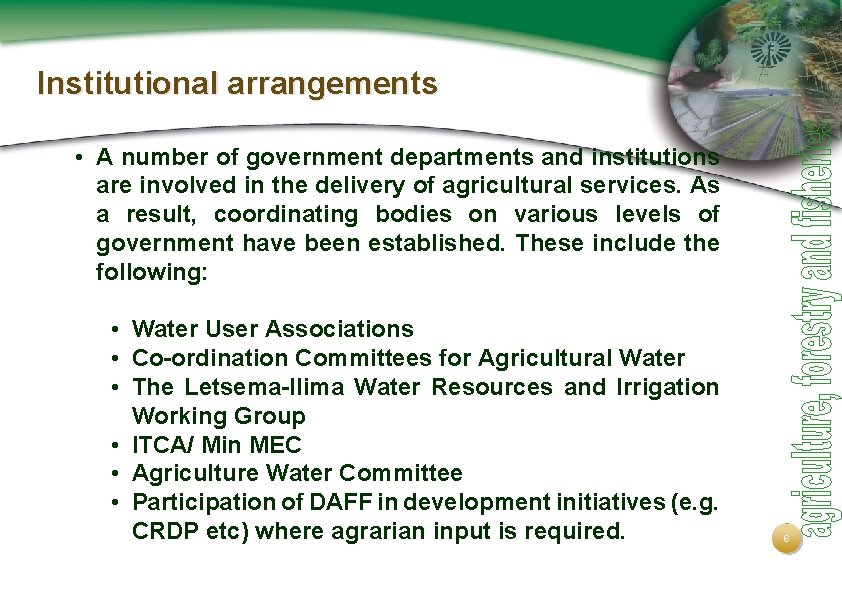 Institutional arrangements

• A number of government departments and institutions are involved in the delivery of agricultural services. As a result, coordinating bodies on various levels of government have been established. These include the following:

• Water User Associations
• Co-ordination Committees for Agricultural Water
• The Letsema-Ilima Water Resources and Irrigation Working Group
• ITCA/ Min MEC
• Agriculture Water Committee
• Participation of DAFF in development initiatives (e.g. CRDP etc) where agrarian input is required.

agriculture, forestry and fisheries

6